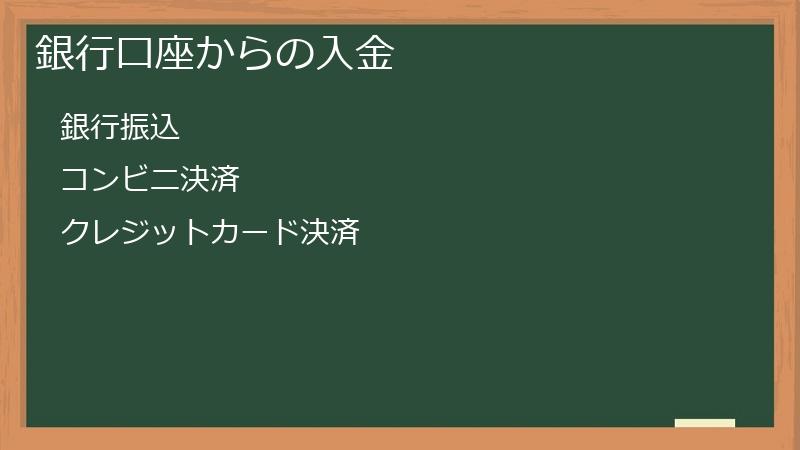 銀行口座からの入金

銀行振込

コンビニ決済

クレジットカード決済